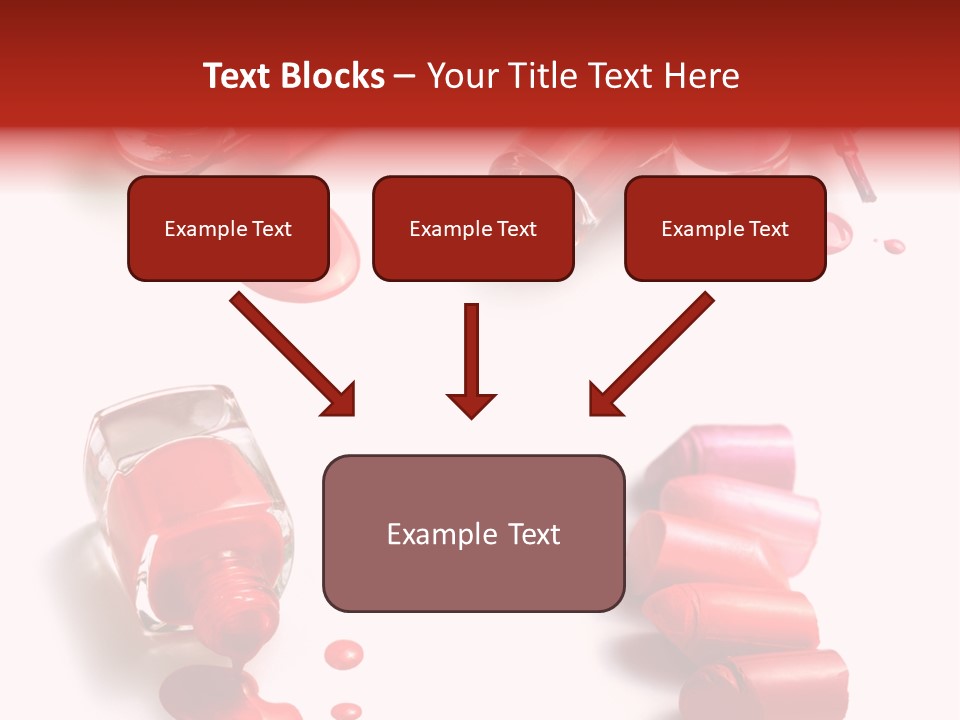 Text Blocks – Your Title Text Here

Example Text

Example Text

Example Text

Example Text